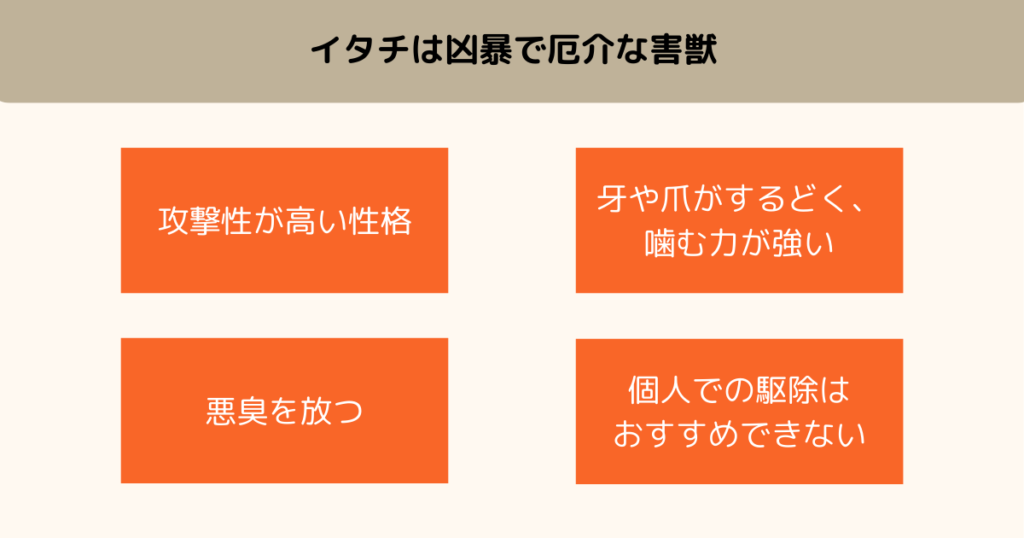 イタチは凶暴で厄介な害獣

攻撃性が高い性格

牙や爪がするどく、噛む力が強い

悪臭を放つ

個人での駆除はおすすめできない